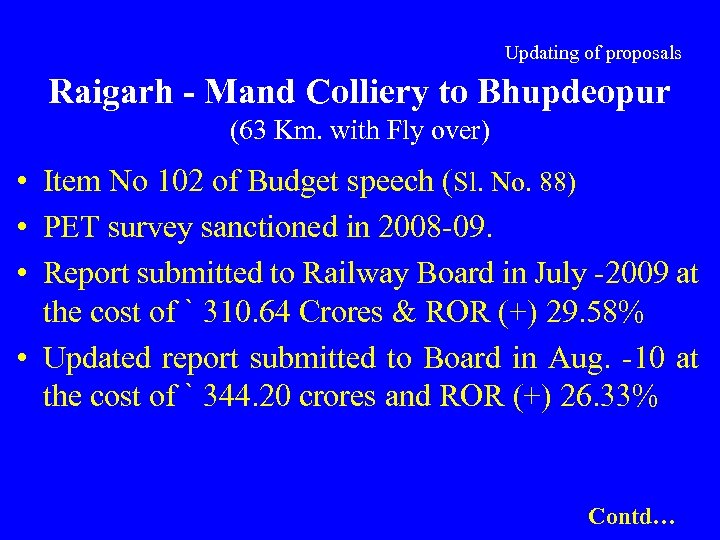 Updating of proposals

Raigarh - Mand Colliery to Bhupdeopur
(63 Km. with Fly over)

• Item No 102 of Budget speech (Sl. No. 88)
• PET survey sanctioned in 2008-09.
• Report submitted to Railway Board in July -2009 at the cost of ` 310.64 Crores & ROR (+) 29.58%
• Updated report submitted to Board in Aug. -10 at the cost of ` 344.20 crores and ROR (+) 26.33%

Contd…